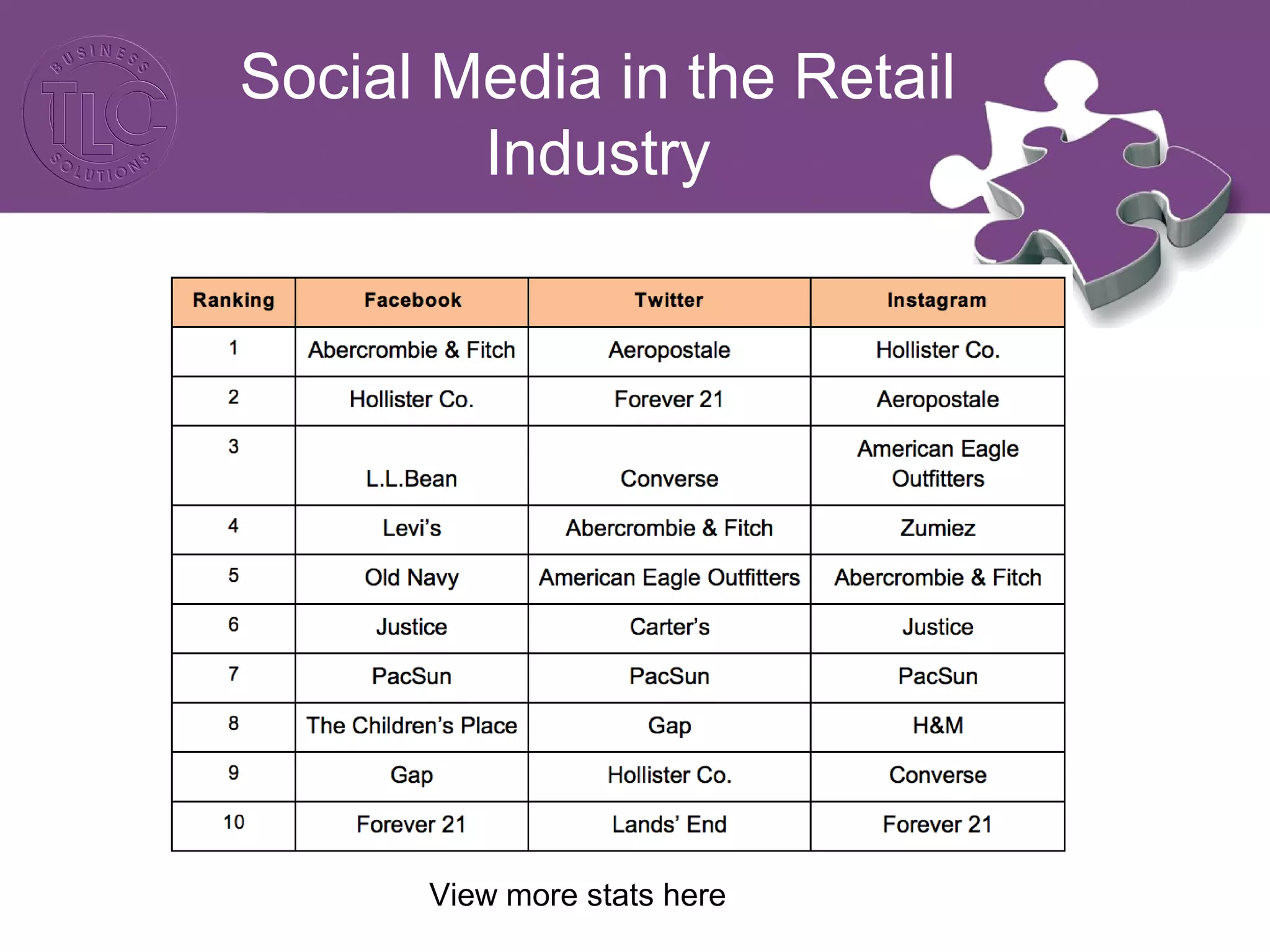 BUSINESS TLC SOLUTIONS

Social Media in the Retail Industry

| Ranking | Facebook | Twitter | Instagram |
|---|---|---|---|
| 1 | Abercrombie & Fitch | Aeropostale | Hollister Co. |
| 2 | Hollister Co. | Forever 21 | Aeropostale |
| 3 | L.L.Bean | Converse | American Eagle Outfitters |
| 4 | Levi's | Abercrombie & Fitch | Zumiez |
| 5 | Old Navy | American Eagle Outfitters | Abercrombie & Fitch |
| 6 | Justice | Carter's | Justice |
| 7 | PacSun | PacSun | PacSun |
| 8 | The Children's Place | Gap | H&M |
| 9 | Gap | Hollister Co. | Converse |
| 10 | Forever 21 | Lands' End | Forever 21 |

View more stats here